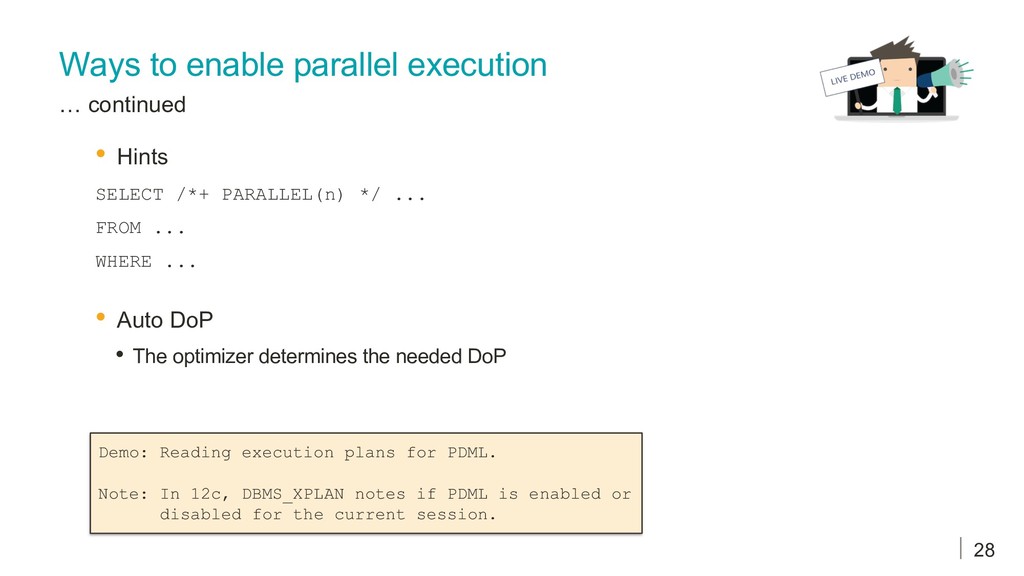 Ways to enable parallel execution
… continued

LIVE DEMO

• Hints

SELECT /*+ PARALLEL(n) */ ...
FROM ...
WHERE ...

• Auto DoP
  • The optimizer determines the needed DoP

Demo: Reading execution plans for PDML.

Note: In 12c, DBMS_XPLAN notes if PDML is enabled or disabled for the current session.

28